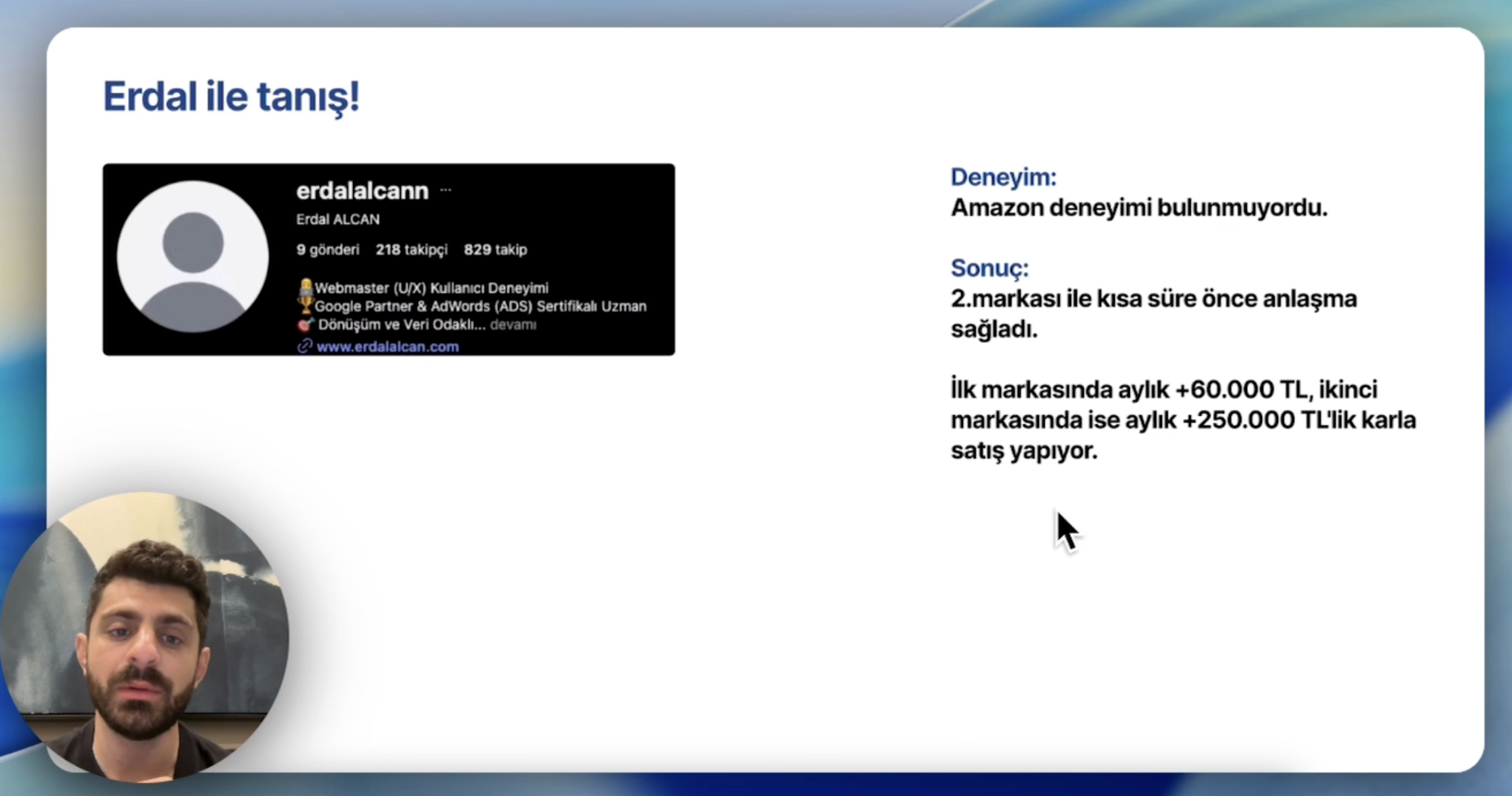 Erdal ile tanış!

erdalalcann ···
Erdal ALCAN
9 gönderi 218 takipçi 829 takip
Webmaster (U/X) Kullanıcı Deneyimi
Google Partner & AdWords (ADS) Sertifikalı Uzman
Dönüşüm ve Veri Odaklı... devamı
www.erdalalcan.com

Deneyim:
Amazon deneyimi bulunmuyordu.

Sonuç:
2.markası ile kısa süre önce anlaşma sağladı.

İlk markasında aylık +60.000 TL, ikinci markasında ise aylık +250.000 TL'lik karla satış yapıyor.